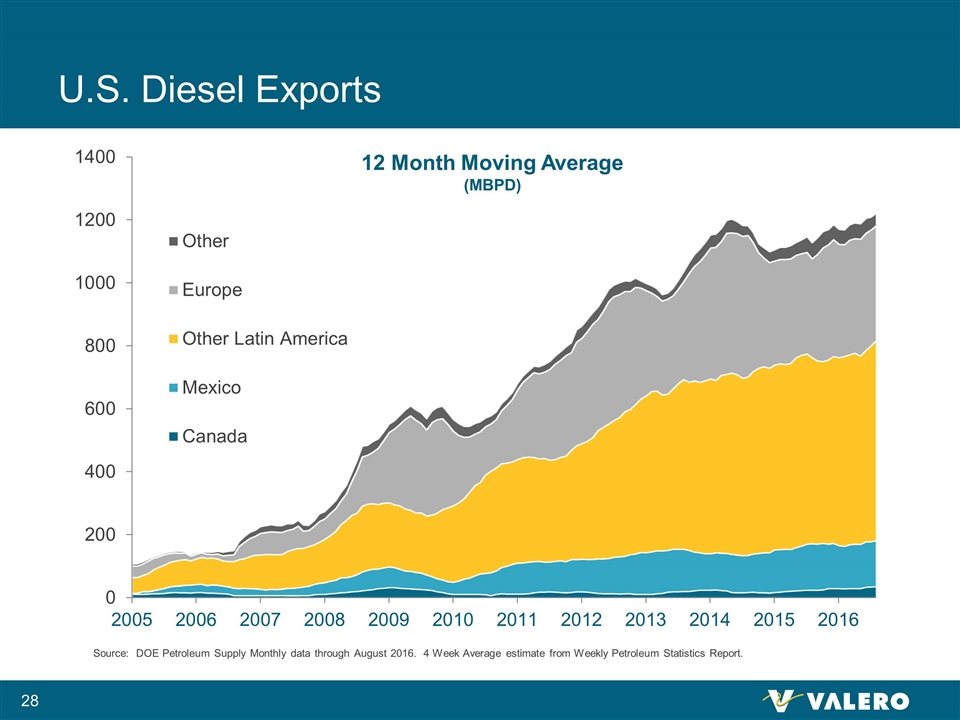 U.S. Diesel Exports

12 Month Moving Average
(MBPD)

1400
1200
1000
800
600
400
200
0

Other
Europe
Other Latin America
Mexico
Canada

2005 2006 2007 2008 2009 2010 2011 2012 2013 2014 2015 2016

Source: DOE Petroleum Supply Monthly data through August 2016. 4 Week Average estimate from Weekly Petroleum Statistics Report.

28

VALERO